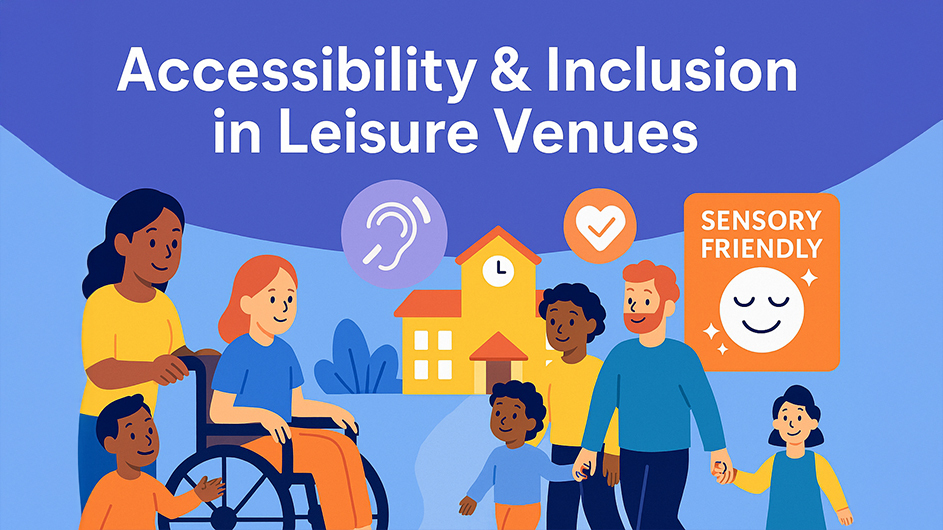 Accessibility & Inclusion in Leisure Venues

SENSORY FRIENDLY